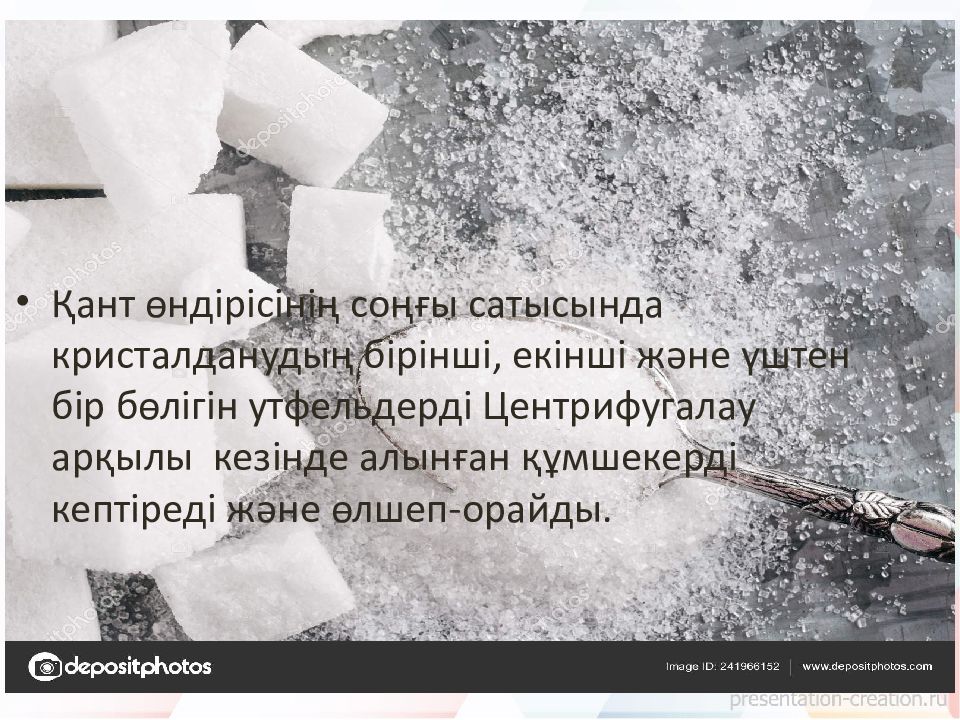 • Қант өндірісінің соңғы сатысында кристалданудың бірінші, екінші және үштен бір бөлігін утфельдерді Центрифугалау арқылы кезінде алынған құмшекерді кептіреді және өлшеп-орайды.

depositphotos

Image ID: 241966152 | www.depositphotos.com

presentation-creation.ru